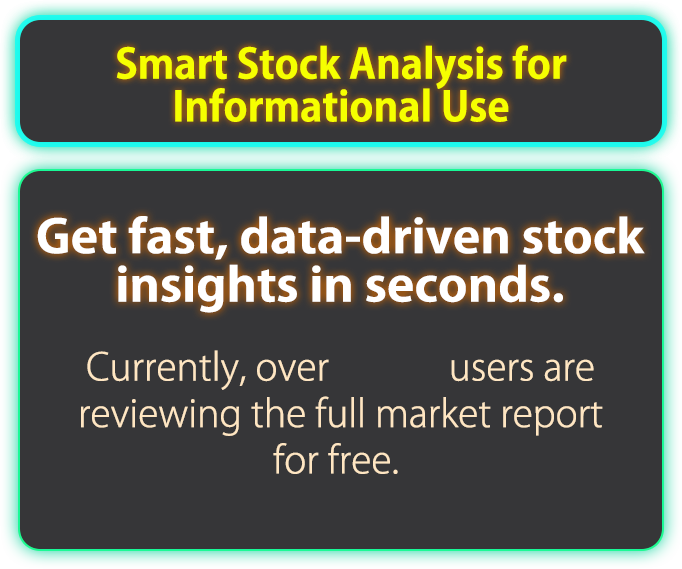 Smart Stock Analysis for Informational Use

Get fast, data-driven stock insights in seconds.

Currently, over users are reviewing the full market report for free.